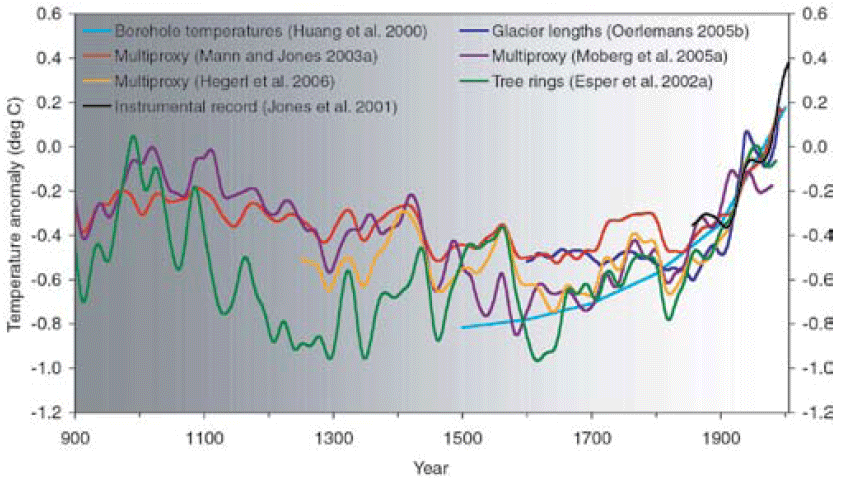 Borehole temperatures (Huang et al. 2000)
Multiproxy (Mann and Jones 2003a)
Multiproxy (Hegerl et al. 2006)
Instrumental record (Jones et al. 2001)
Glacier lengths (Oerlemans 2005b)
Multiproxy (Moberg et al. 2005a)
Tree rings (Esper et al. 2002a)

Temperature anomaly (deg C)

0.6
0.4
0.2
0.0
-0.2
-0.4
-0.6
-0.8
-1.0
-1.2

0.6
0.4
0.2
0.0
-0.2
-0.4
-0.6
-0.8
-1.0
-1.2

900
1100
1300
1500
1700
1900

Year